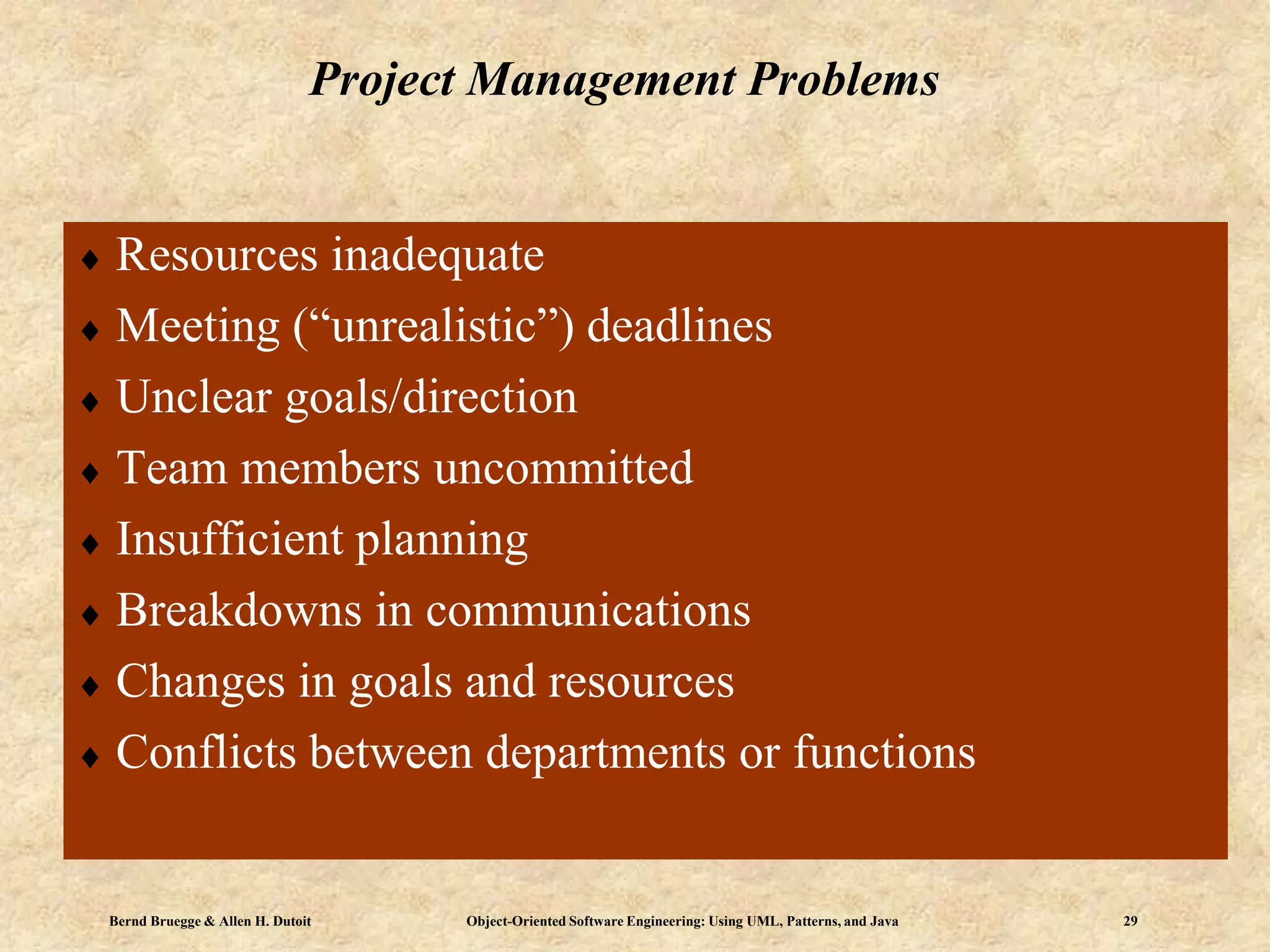 Project Management Problems

♦ Resources inadequate
♦ Meeting (“unrealistic”) deadlines
♦ Unclear goals/direction
♦ Team members uncommitted
♦ Insufficient planning
♦ Breakdowns in communications
♦ Changes in goals and resources
♦ Conflicts between departments or functions

Bernd Bruegge & Allen H. Dutoit Object-Oriented Software Engineering: Using UML, Patterns, and Java 29